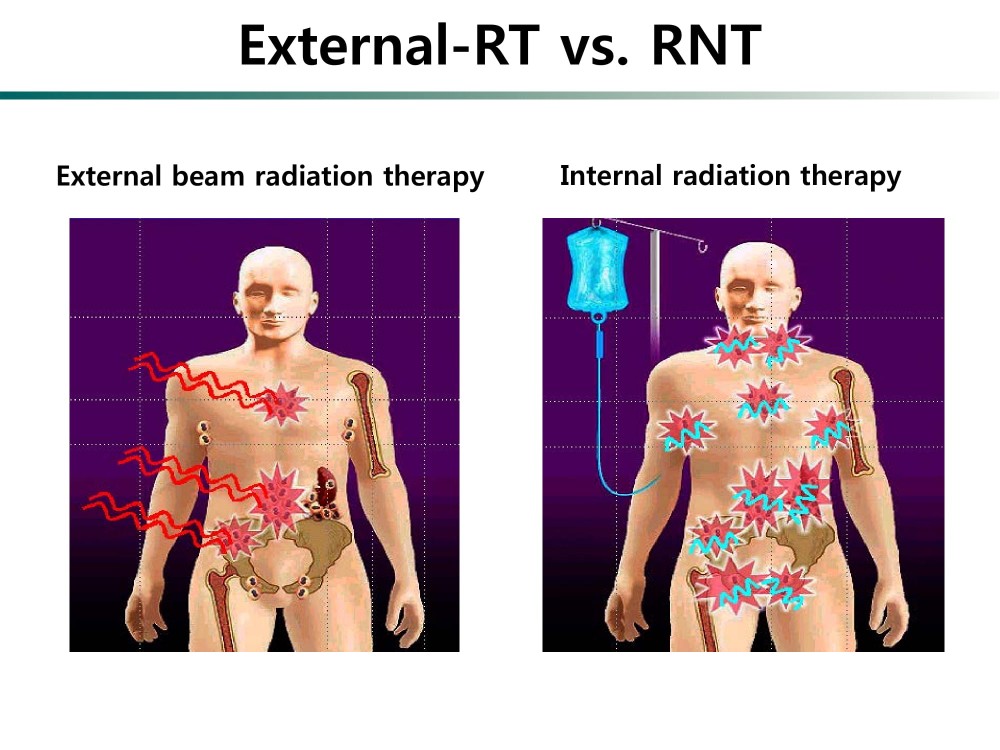 External-RT vs. RNT

External beam radiation therapy

Internal radiation therapy